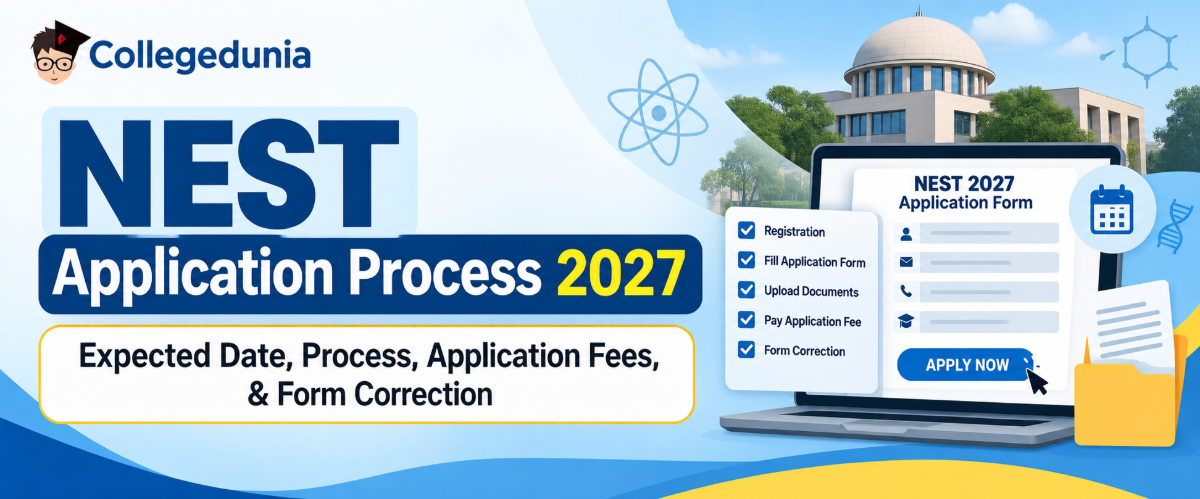 Collegedunia

NEST

Application Process 2027

Expected Date, Process, Application Fees, & Form Correction

☑ Registration
☑ Fill Application Form
☑ Upload Documents
☑ Pay Application Fee
☑ Form Correction

NEST 2027
Application Form

APPLY NOW